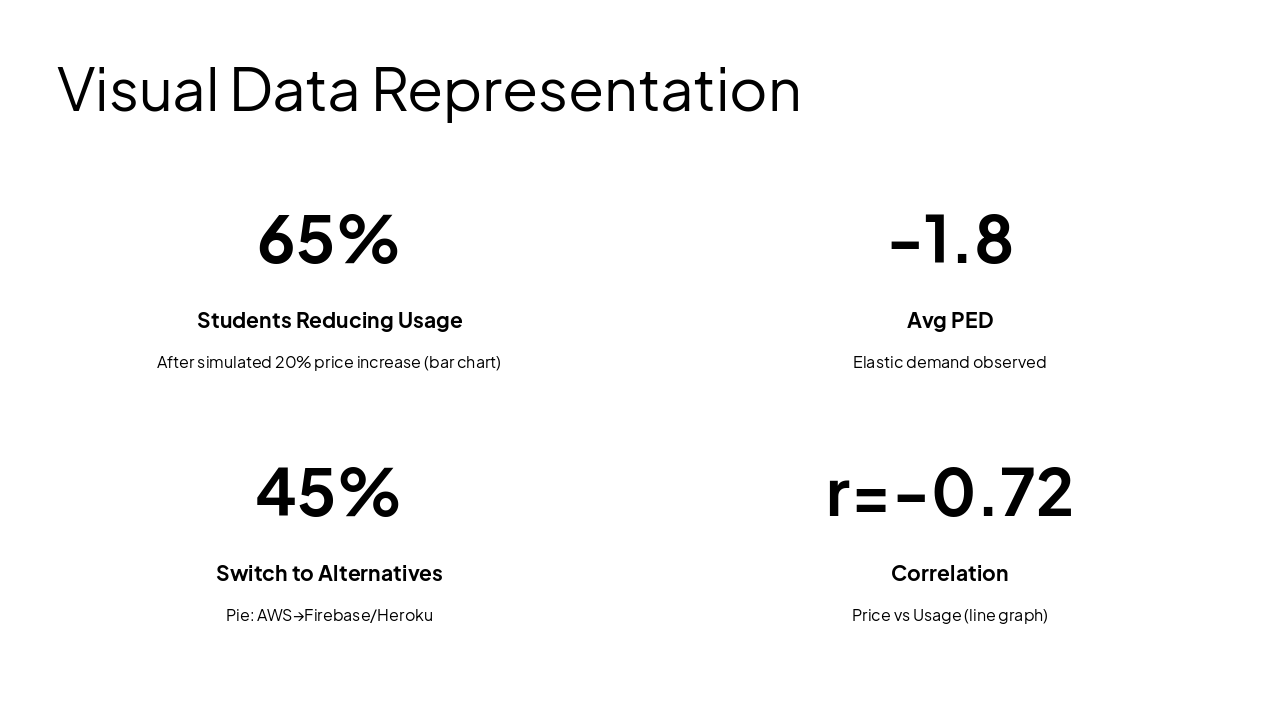 Visual Data Representation

65%

Students Reducing Usage

After simulated 20% price increase (bar chart)

-1.8

Avg PED

Elastic demand observed

45%

Switch to Alternatives

Pie: AWS→Firebase/Heroku

r=-0.72

Correlation

Price vs Usage (line graph)